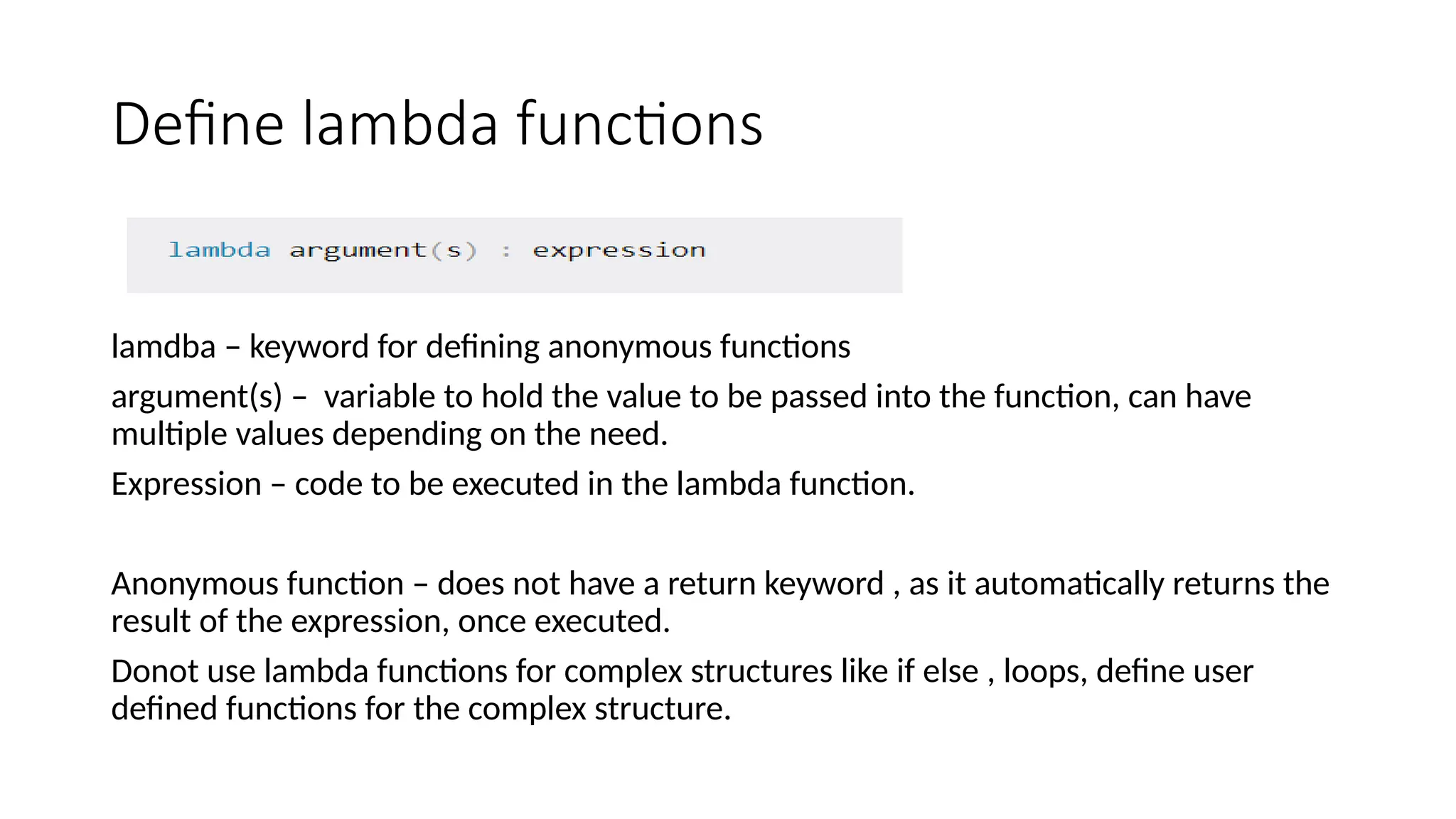 Define lambda functions

lambda argument(s) : expression

lamdba – keyword for defining anonymous functions

argument(s) – variable to hold the value to be passed into the function, can have multiple values depending on the need.

Expression – code to be executed in the lambda function.

Anonymous function – does not have a return keyword , as it automatically returns the result of the expression, once executed.

Donot use lambda functions for complex structures like if else , loops, define user defined functions for the complex structure.